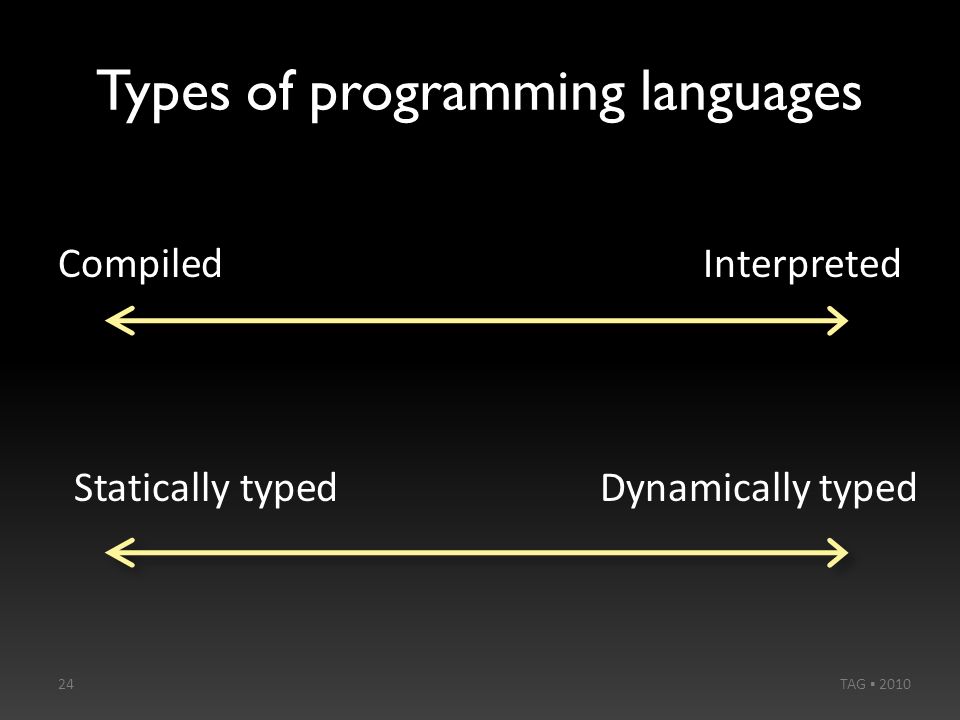 Types of programming languages

Compiled

Interpreted

Statically typed

Dynamically typed

24

TAG ▪ 2010